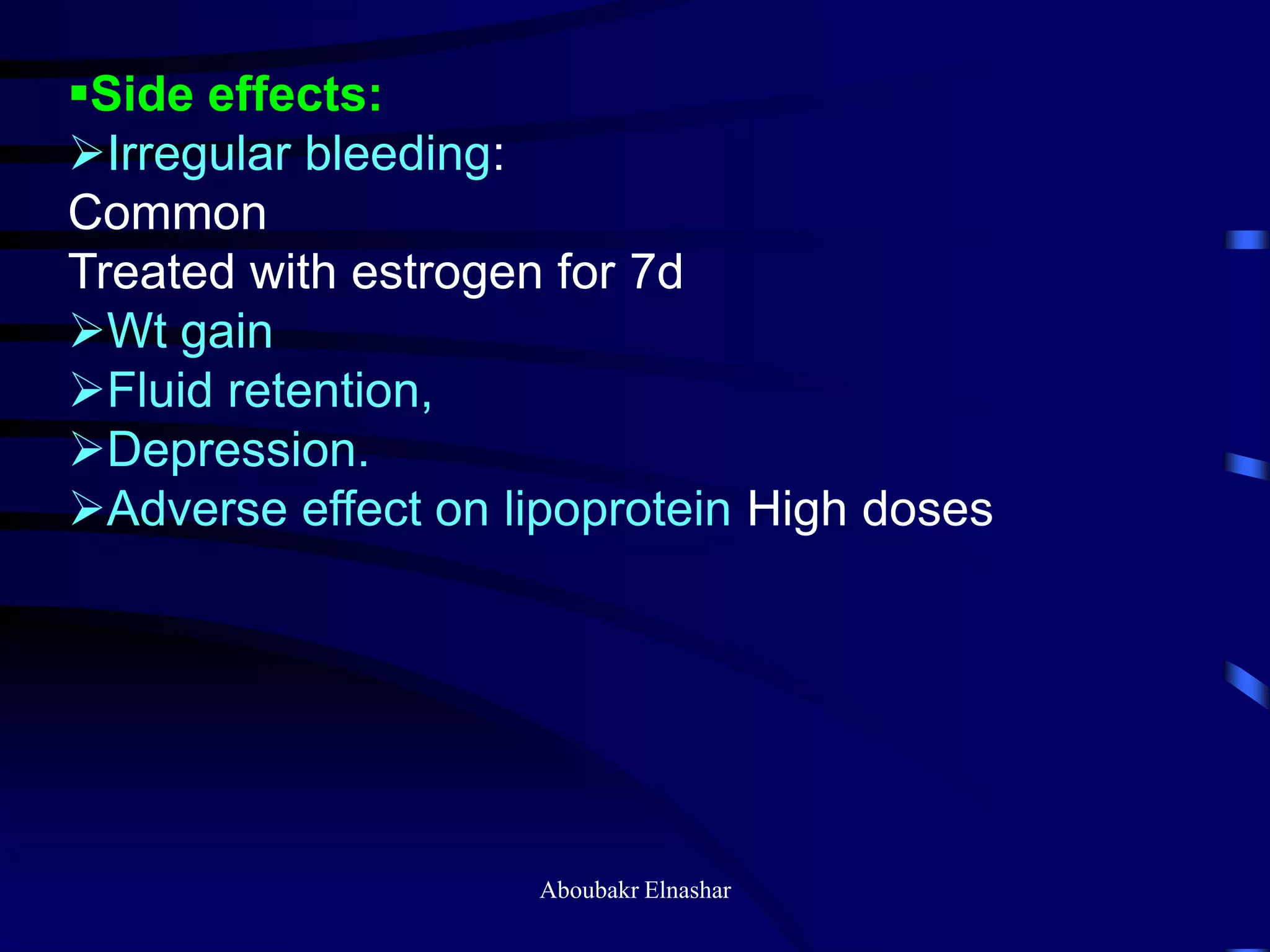 ▪Side effects:
➢Irregular bleeding:
Common
Treated with estrogen for 7d
➢Wt gain
➢Fluid retention,
➢Depression.
➢Adverse effect on lipoprotein High doses

Aboubakr Elnashar